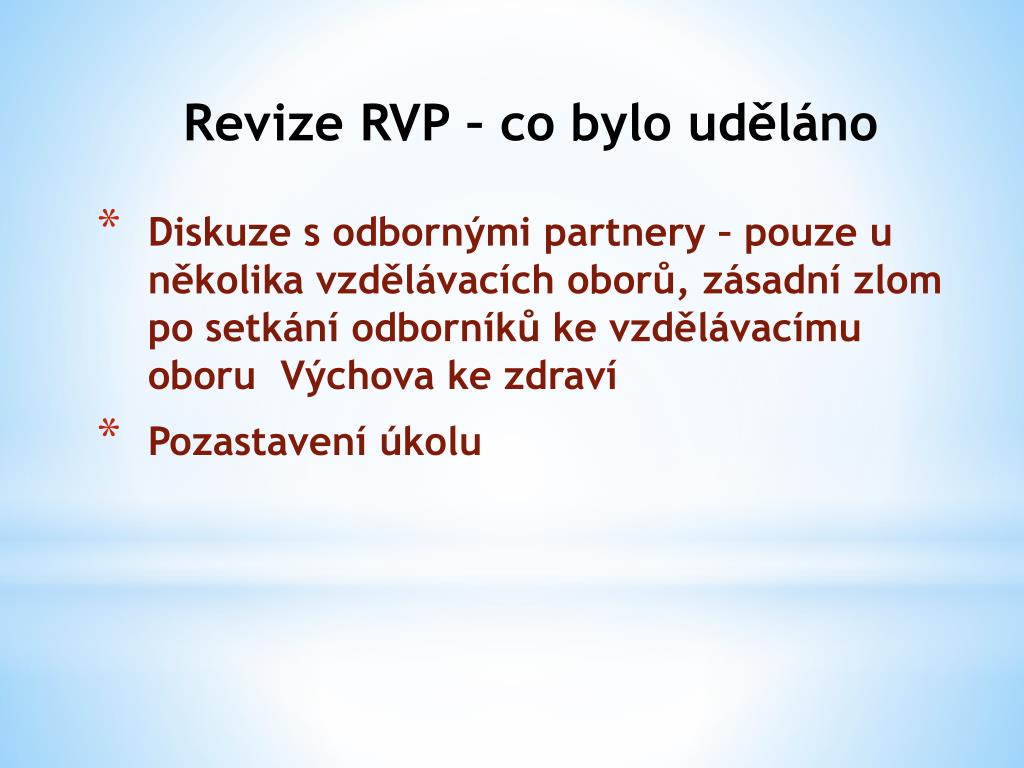 Revize RVP – co bylo uděláno

* Diskuze s odbornými partnery – pouze u několika vzdělávacích oborů, zásadní zlom po setkání odborníků ke vzdělávacímu oboru  Výchova ke zdraví

* Pozastavení úkolu